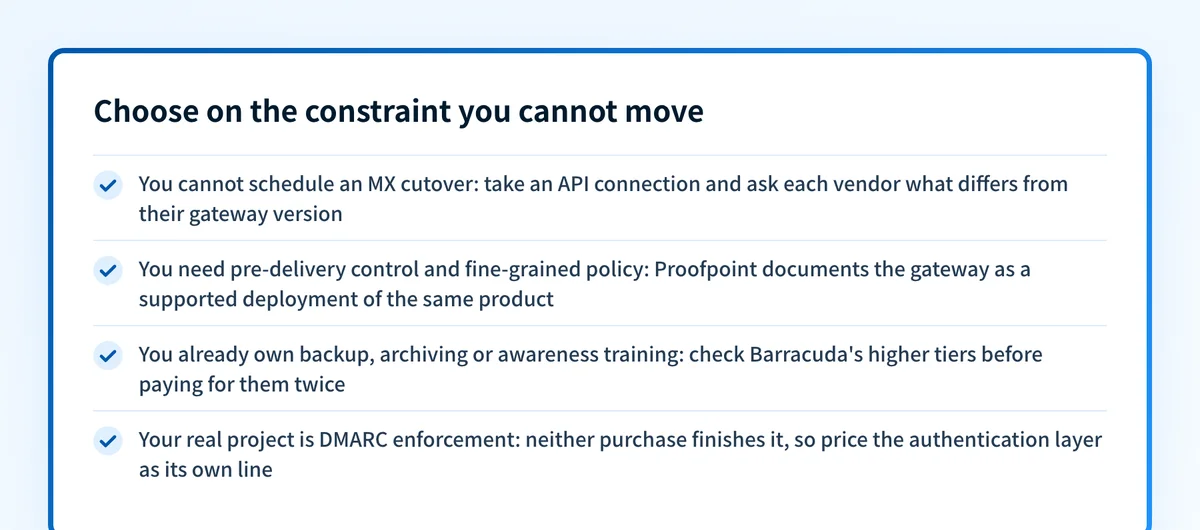 Choose on the constraint you cannot move

You cannot schedule an MX cutover: take an API connection and ask each vendor what differs from their gateway version

You need pre-delivery control and fine-grained policy: Proofpoint documents the gateway as a supported deployment of the same product

You already own backup, archiving or awareness training: check Barracuda's higher tiers before paying for them twice

Your real project is DMARC enforcement: neither purchase finishes it, so price the authentication layer as its own line